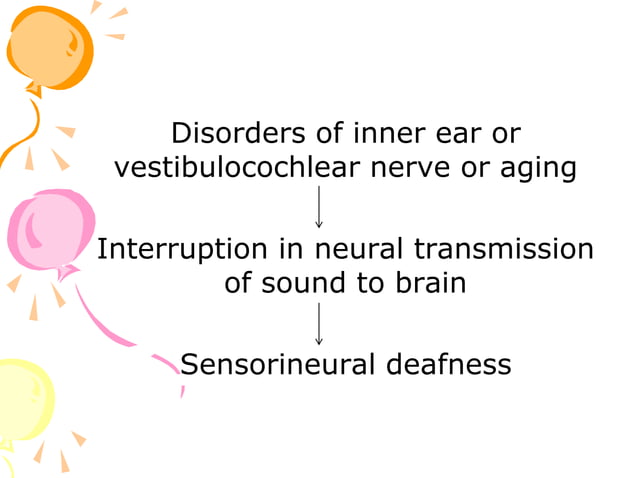 Disorders of inner ear or vestibulocochlear nerve or aging

↓

Interruption in neural transmission of sound to brain

↓

Sensorineural deafness